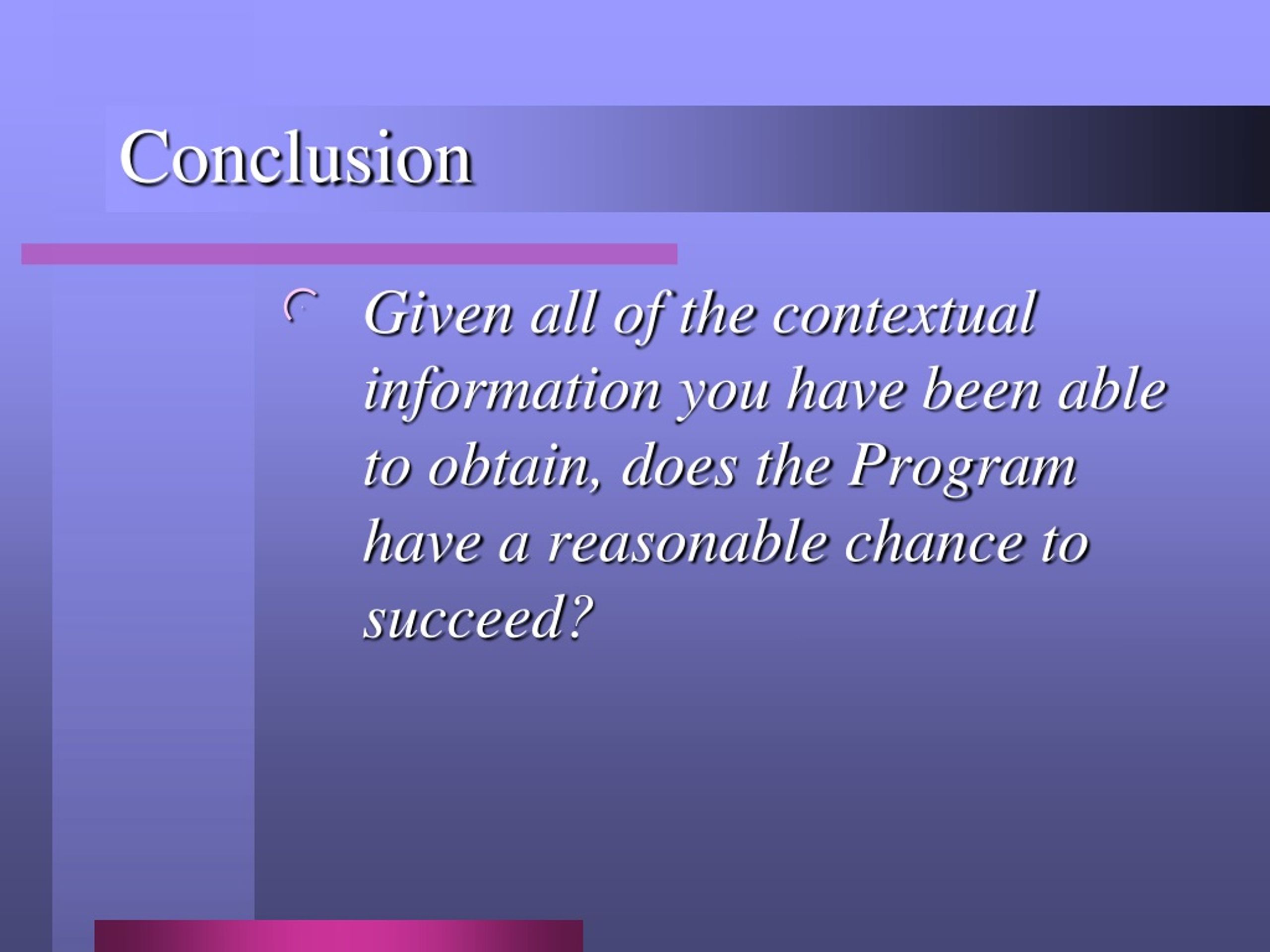 Conclusion

Given all of the contextual information you have been able to obtain, does the Program have a reasonable chance to succeed?